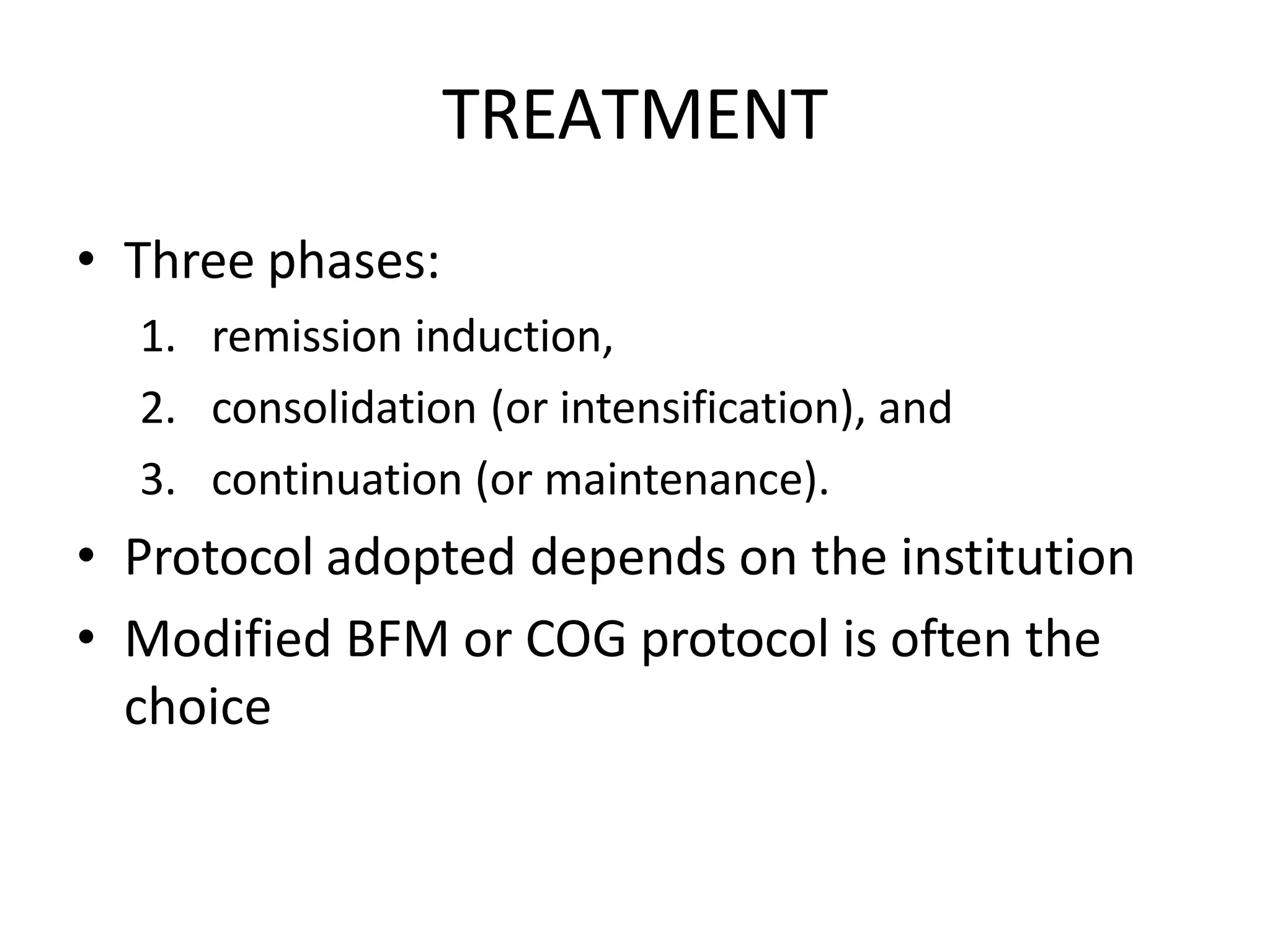 TREATMENT

• Three phases:
1. remission induction,
2. consolidation (or intensification), and
3. continuation (or maintenance).
• Protocol adopted depends on the institution
• Modified BFM or COG protocol is often the choice